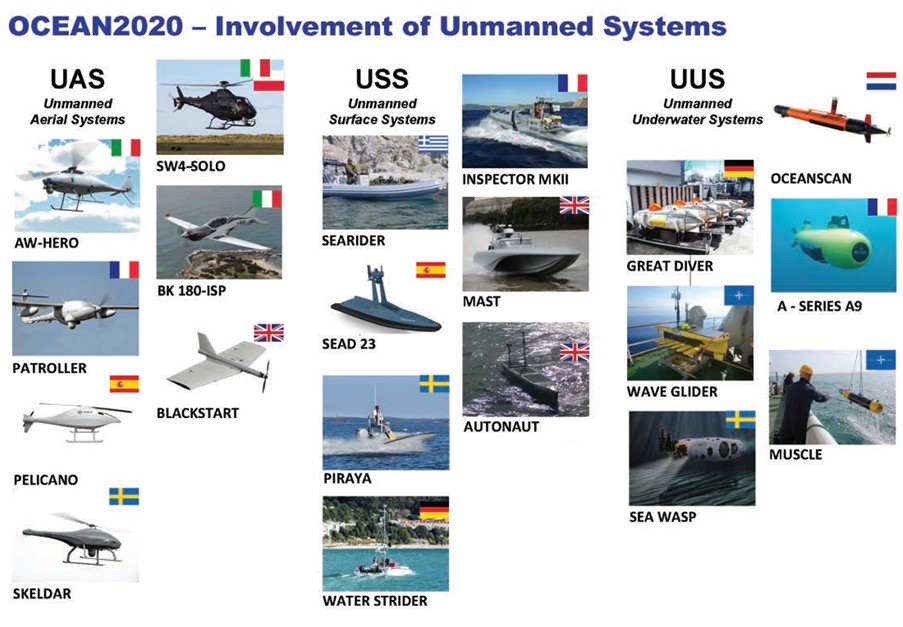 OCEAN2020 – Involvement of Unmanned Systems

UAS
Unmanned Aerial Systems

AW-HERO

PATROLLER

PELICANO

SKELDAR

SW4-SOLO

BK 180-ISP

BLACKSTART

USS
Unmanned Surface Systems

SEARIDER

SEAD 23

PIRAYA

WATER STRIDER

INSPECTOR MKII

MAST

AUTONAUT

UUS
Unmanned Underwater Systems

GREAT DIVER

WAVE GLIDER

SEA WASP

OCEANSCAN

A - SERIES A9

MUSCLE